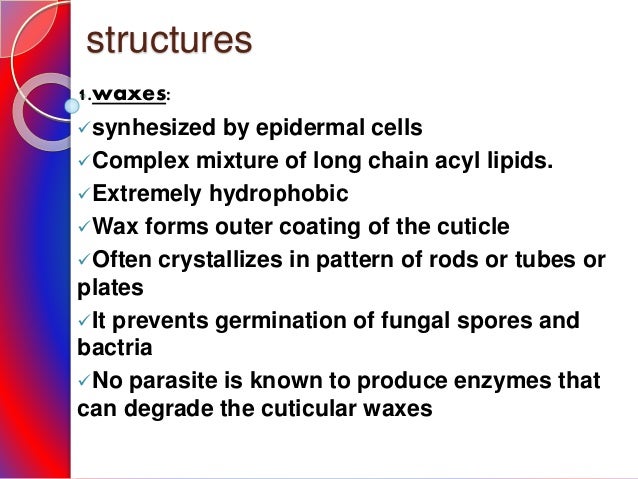 structures

1.waxes:

✓synhesized by epidermal cells

✓Complex mixture of long chain acyl lipids.

✓Extremely hydrophobic

✓Wax forms outer coating of the cuticle

✓Often crystallizes in pattern of rods or tubes or plates

✓It prevents germination of fungal spores and bactria

✓No parasite is known to produce enzymes that can degrade the cuticular waxes